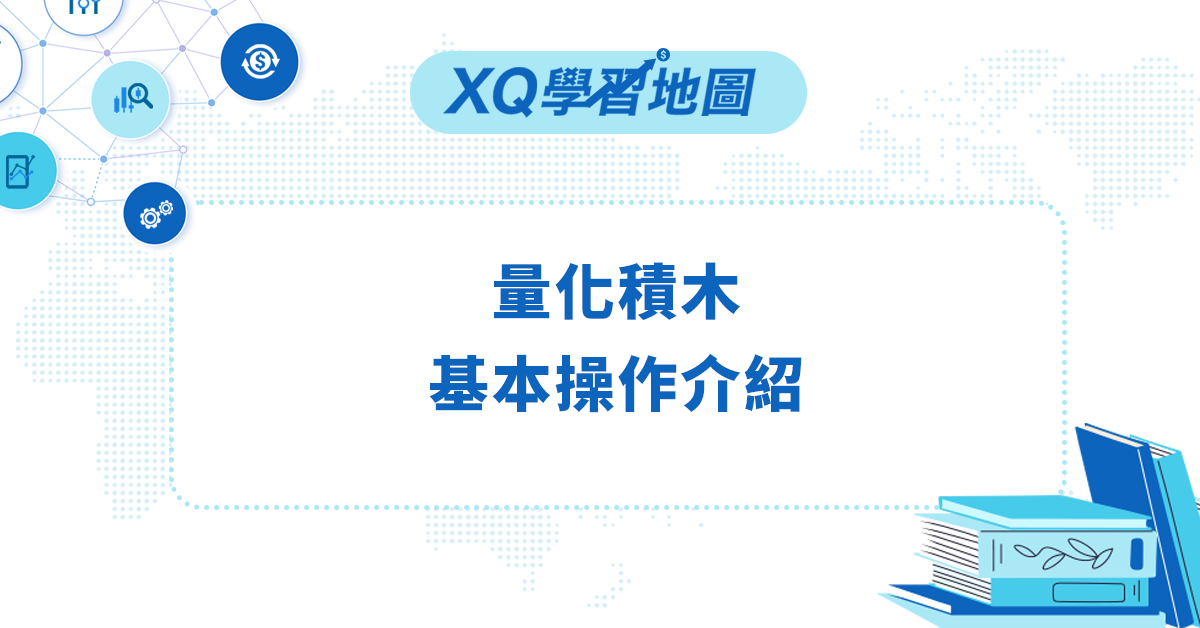 XQ學習地圖

量化積木
基本操作介紹